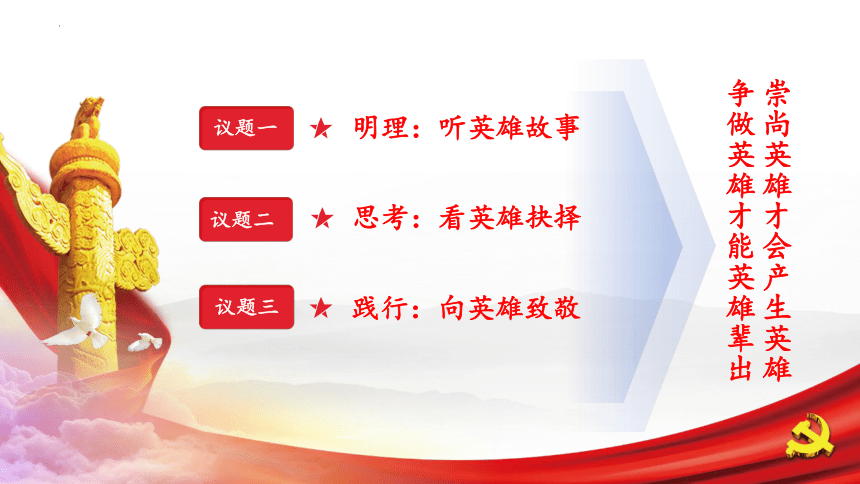 议题一 ★ 明理：听英雄故事

议题二 ★ 思考：看英雄抉择

议题三 ★ 践行：向英雄致敬

崇尚英雄才会产生英雄

争做英雄才能英雄辈出